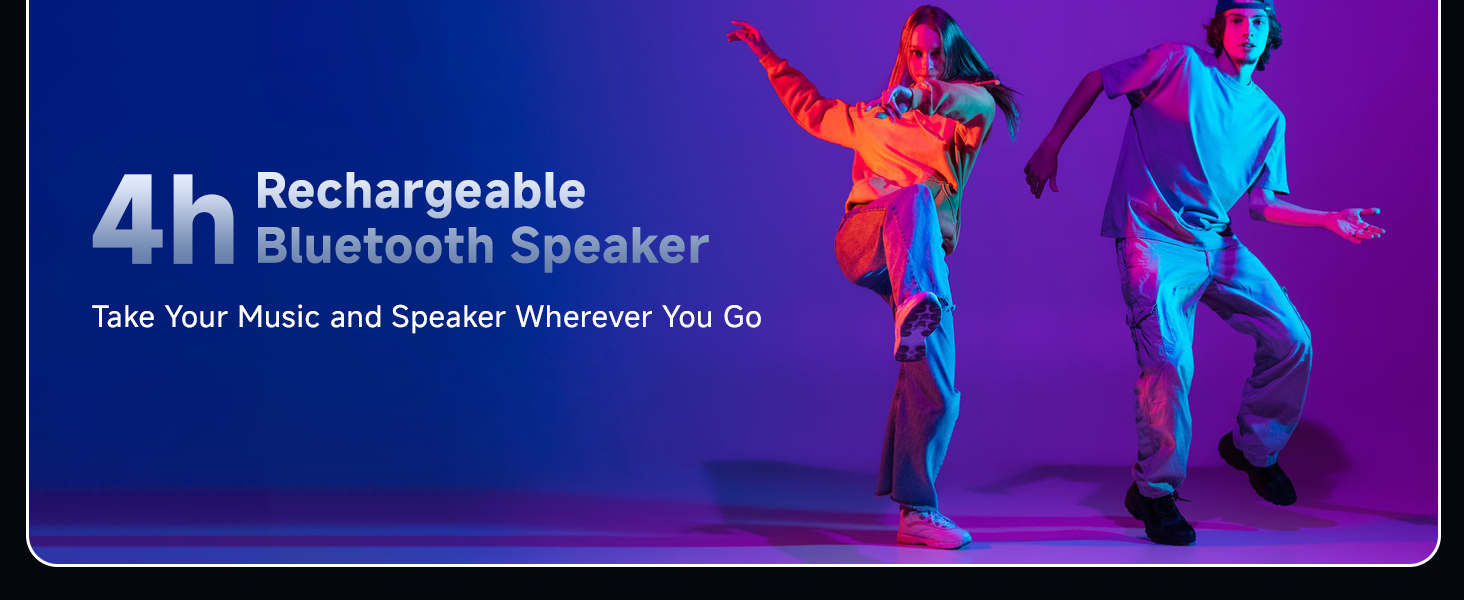 4h Rechargeable Bluetooth Speaker

Take Your Music and Speaker Wherever You Go